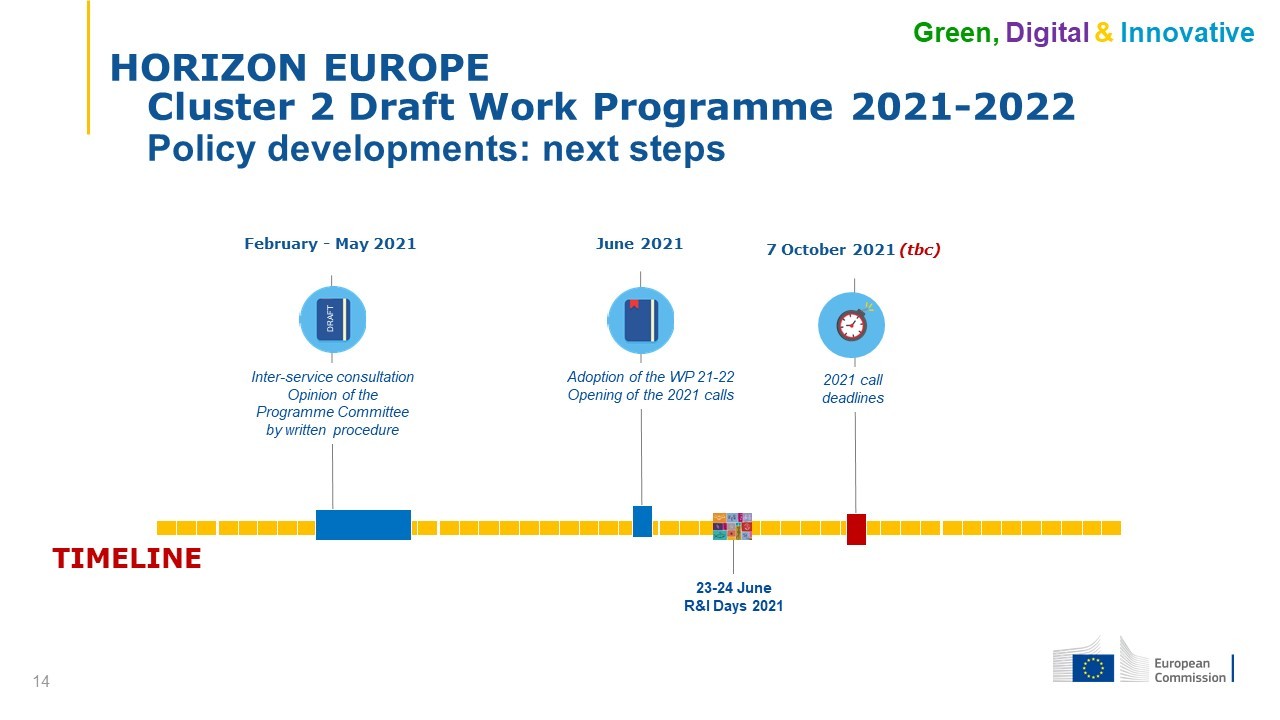 Green, Digital & Innovative

HORIZON EUROPE
Cluster 2 Draft Work Programme 2021-2022
Policy developments: next steps

February - May 2021

DRAFT

Inter-service consultation
Opinion of the Programme Committee by written procedure

June 2021

Adoption of the WP 21-22
Opening of the 2021 calls

7 October 2021 (tbc)

2021 call deadlines

TIMELINE

23-24 June
R&I Days 2021

14

European Commission